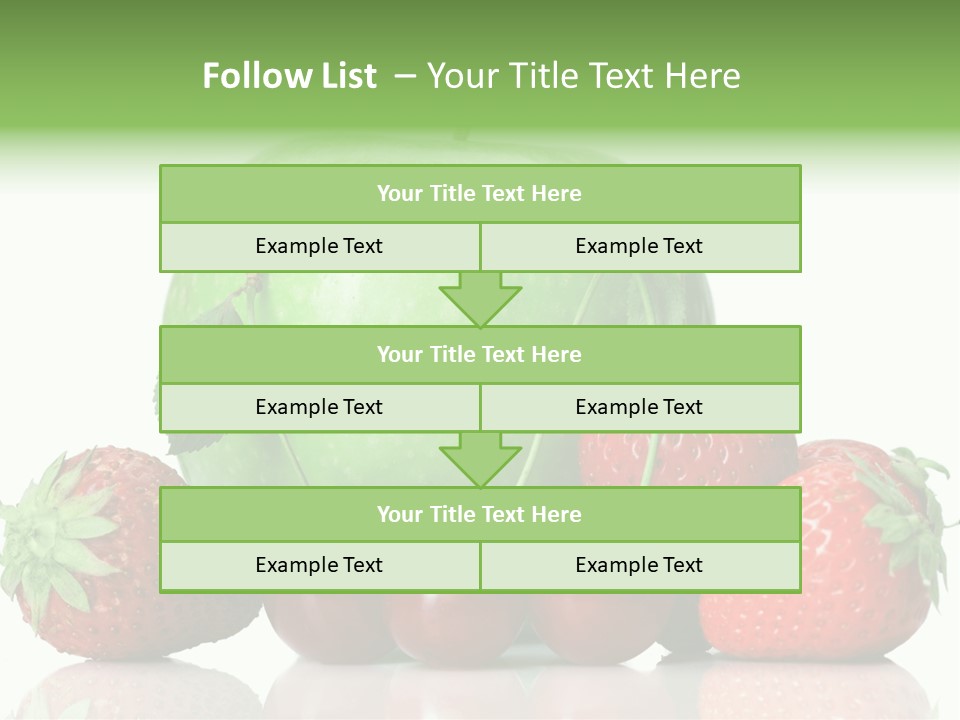 Follow List – Your Title Text Here

| Your Title Text Here | |
|---|---|
| Example Text | Example Text |

| Your Title Text Here | |
|---|---|
| Example Text | Example Text |

| Your Title Text Here | |
|---|---|
| Example Text | Example Text |